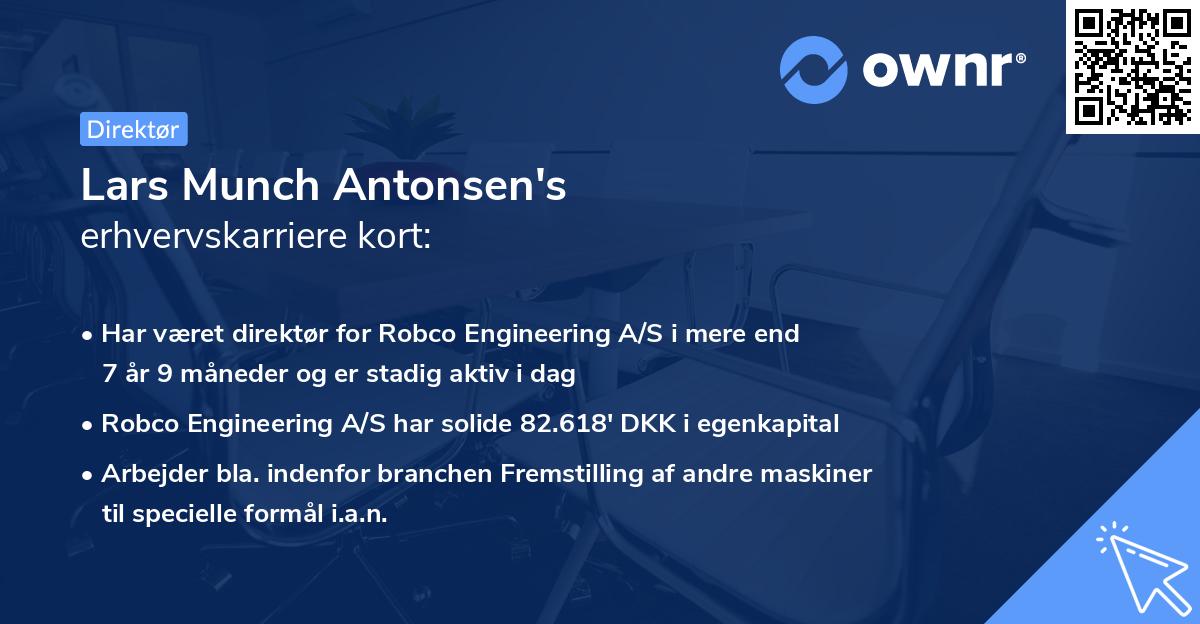 ownr®

Direktør

Lars Munch Antonsen's
erhvervskarriere kort:

• Har været direktør for Robco Engineering A/S i mere end 7 år 9 måneder og er stadig aktiv i dag
• Robco Engineering A/S har solide 82.618' DKK i egenkapital
• Arbejder bla. indenfor branchen Fremstilling af andre maskiner til specielle formål i.a.n.